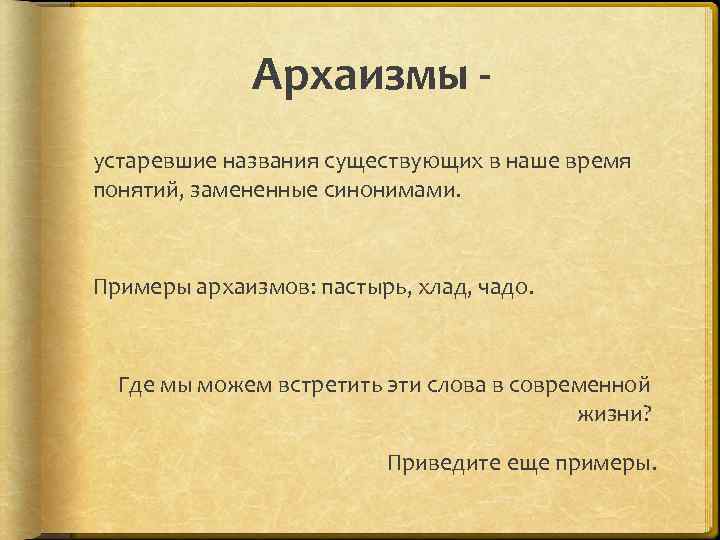 Архаизмы -

устаревшие названия существующих в наше время понятий, замененные синонимами.

Примеры архаизмов: пастырь, хлад, чадо.

Где мы можем встретить эти слова в современной жизни?

Приведите еще примеры.